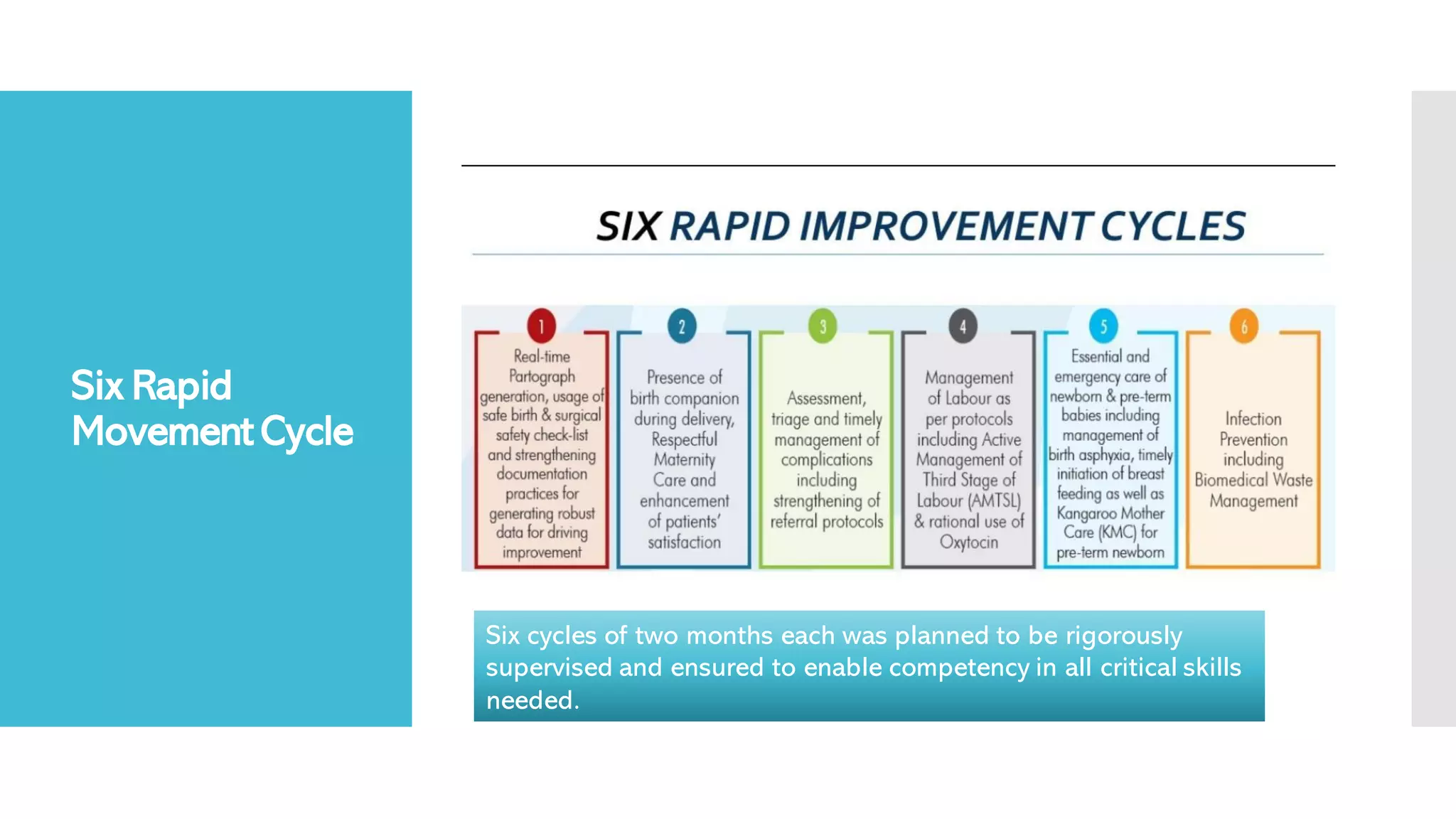 Six Rapid Movement Cycle

SIX RAPID IMPROVEMENT CYCLES

1
Real-time Partograph generation, usage of safe birth & surgical safety check-list and strengthening documentation practices for generating robust data for driving improvement

2
Presence of birth companion during delivery, Respectful Maternity Care and enhancement of patients' satisfaction

3
Assessment, triage and timely management of complications including strengthening of referral protocols

4
Management of Labour as per protocols including Active Management of Third Stage of Labour (AMTSL) & rational use of Oxytocin

5
Essential and emergency care of newborn & pre-term babies including management of birth asphyxia, timely initiation of breast feeding as well as Kangaroo Mother Care (KMC) for pre-term newborn

6
Infection Prevention including Biomedical Waste Management

Six cycles of two months each was planned to be rigorously supervised and ensured to enable competency in all critical skills needed.